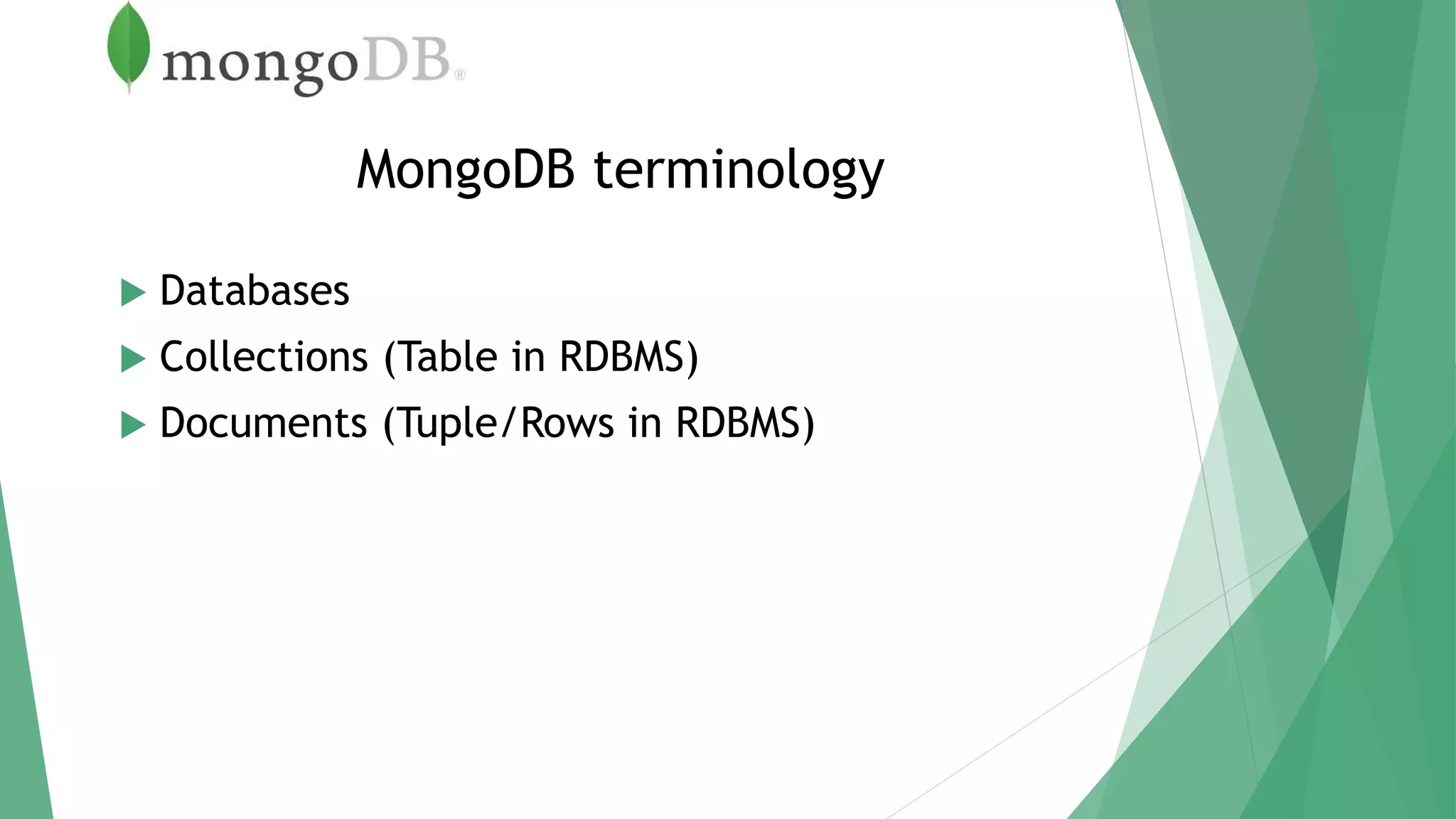 mongoDB®

MongoDB terminology

Databases

Collections (Table in RDBMS)

Documents (Tuple/Rows in RDBMS)